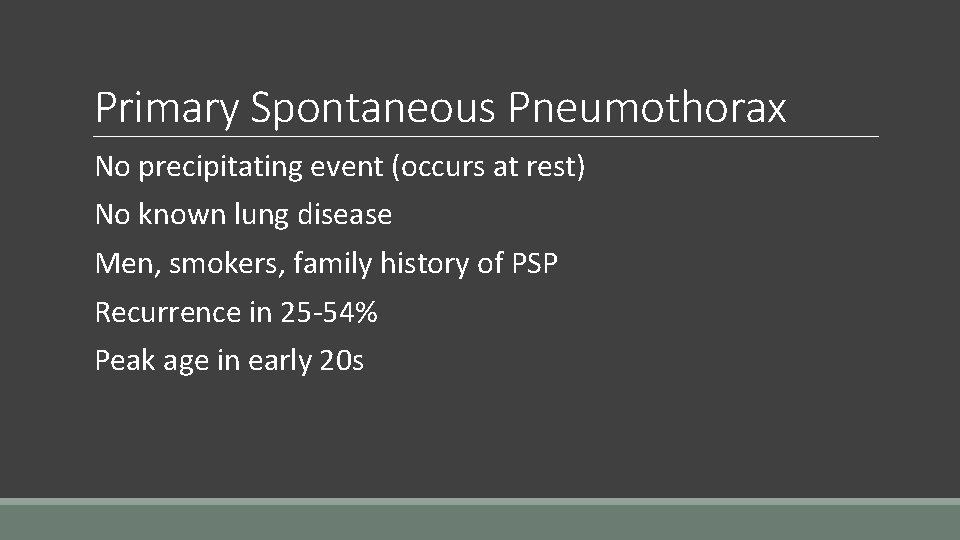 Primary Spontaneous Pneumothorax

No precipitating event (occurs at rest)

No known lung disease

Men, smokers, family history of PSP

Recurrence in 25-54%

Peak age in early 20s